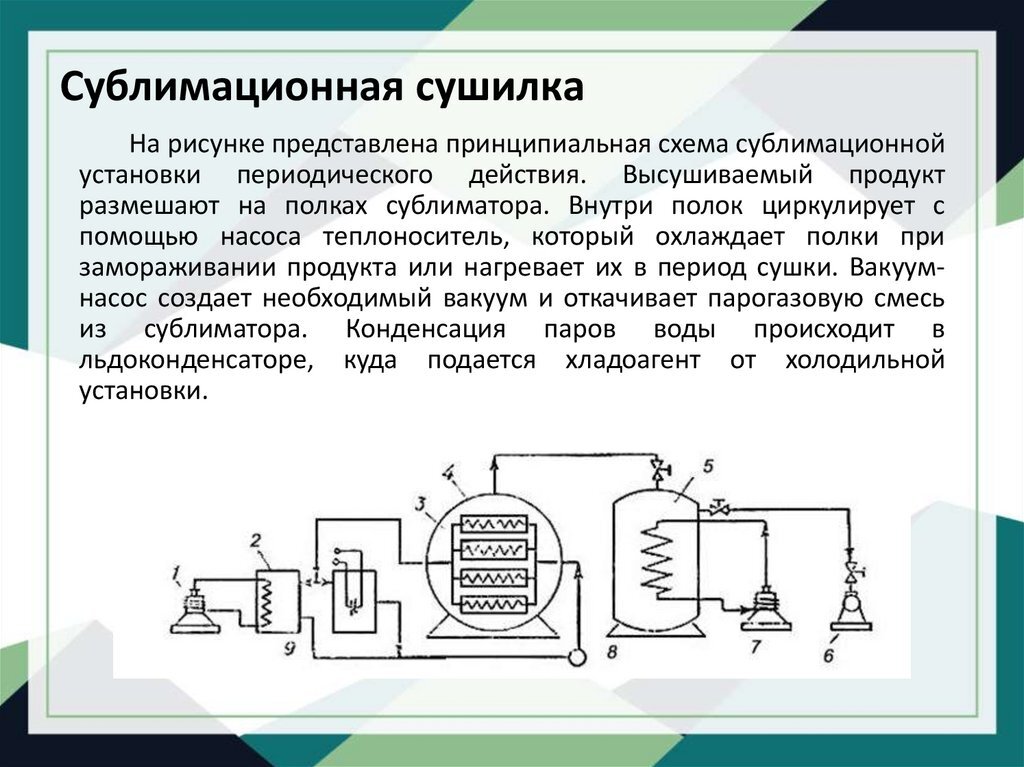 Сублимационная сушилка

На рисунке представлена принципиальная схема сублимационной установки периодического действия. Высушиваемый продукт размешают на полках сублиматора. Внутри полок циркулирует с помощью насоса теплоноситель, который охлаждает полки при замораживании продукта или нагревает их в период сушки. Вакуум-насос создает необходимый вакуум и откачивает парогазовую смесь из сублиматора. Конденсация паров воды происходит в льдоконденсаторе, куда подается хладоагент от холодильной установки.

1
2
3
4
5
6
7
8
9